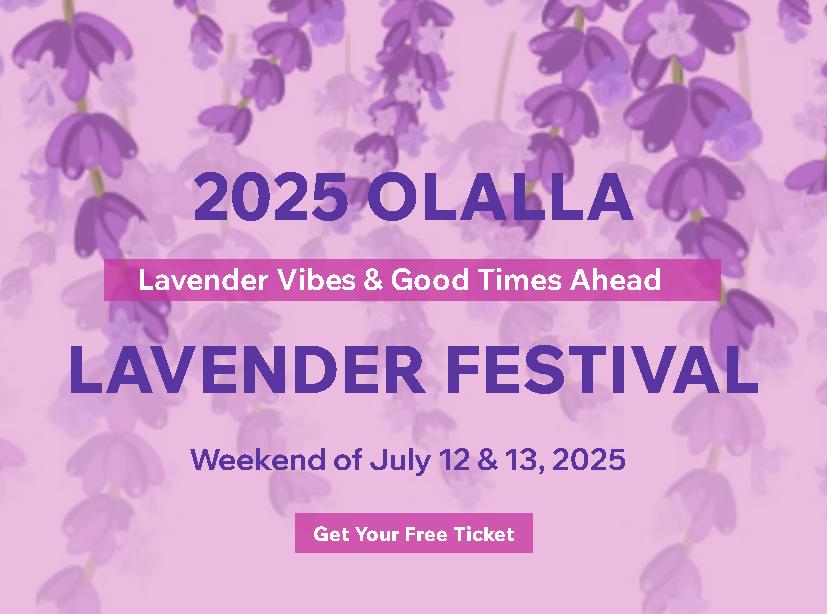 2025 OLALLA

Lavender Vibes & Good Times Ahead

LAVENDER FESTIVAL

Weekend of July 12 & 13, 2025

Get Your Free Ticket